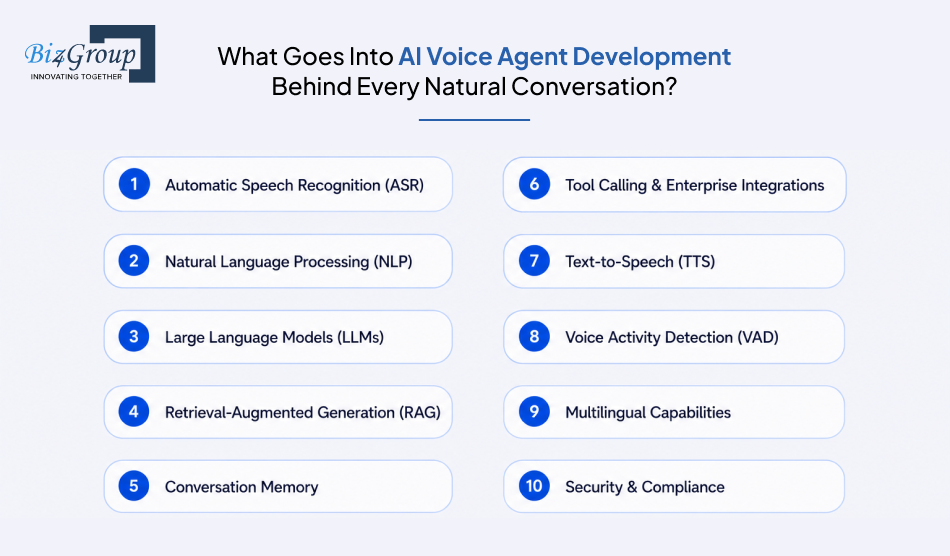 Biz4Group
INNOVATING TOGETHER

What Goes Into AI Voice Agent Development Behind Every Natural Conversation?

1 Automatic Speech Recognition (ASR)

2 Natural Language Processing (NLP)

3 Large Language Models (LLMs)

4 Retrieval-Augmented Generation (RAG)

5 Conversation Memory

6 Tool Calling & Enterprise Integrations

7 Text-to-Speech (TTS)

8 Voice Activity Detection (VAD)

9 Multilingual Capabilities

10 Security & Compliance